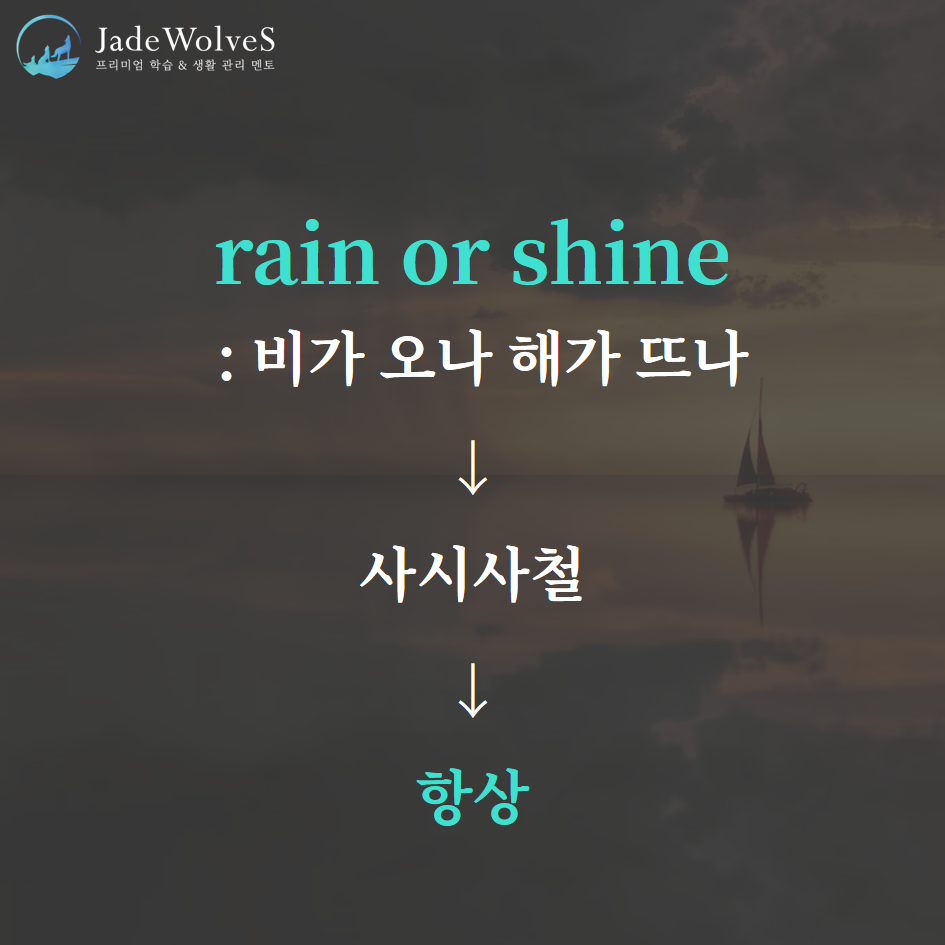 JadeWolveS
프리미엄 학습 & 생활 관리 멘토

rain or shine
: 비가 오나 해가 뜨나

↓

사시사철

↓

항상